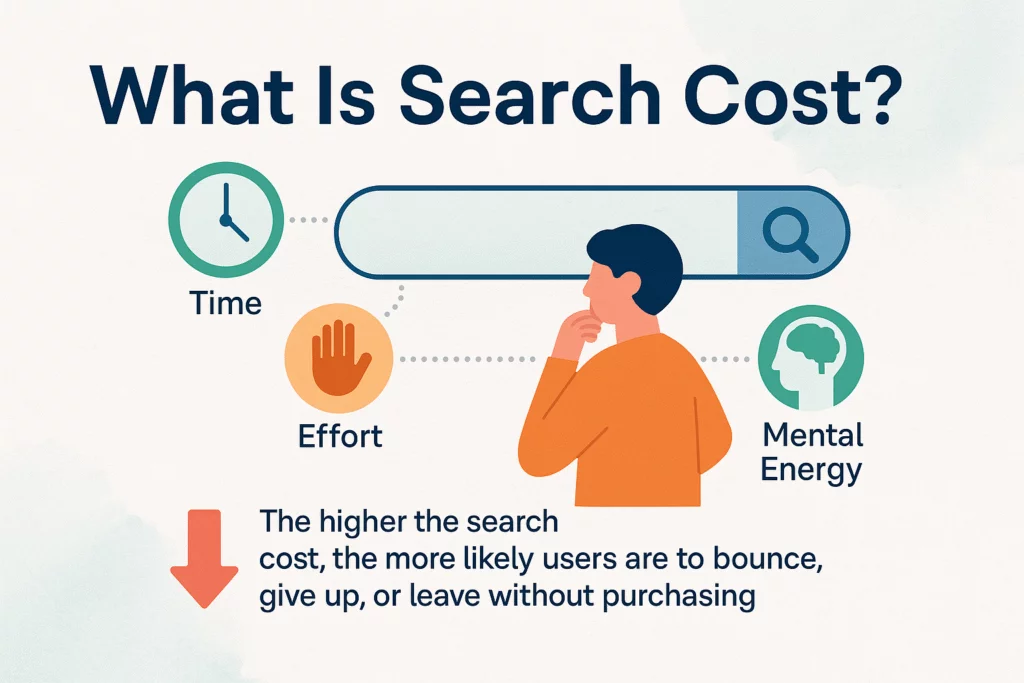 What Is Search Cost?

Time

Effort

Mental Energy

The higher the search cost, the more likely users are to bounce, give up, or leave without purchasing